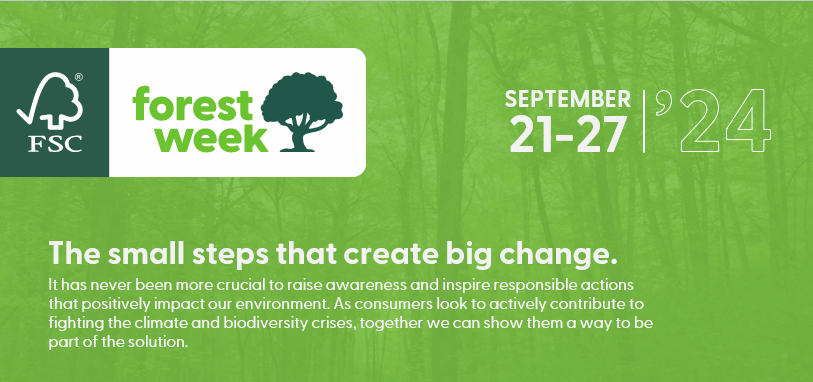 ®
FSC

forest week

SEPTEMBER
21-27 | '24

The small steps that create big change.

It has never been more crucial to raise awareness and inspire responsible actions that positively impact our environment. As consumers look to actively contribute to fighting the climate and biodiversity crises, together we can show them a way to be part of the solution.